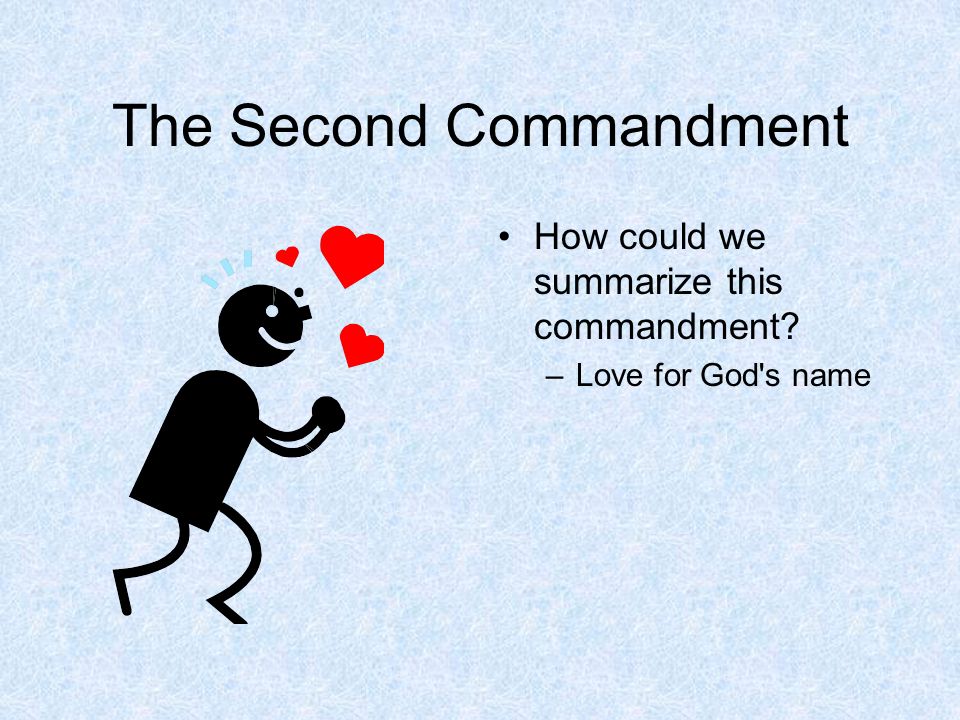 The Second Commandment

• How could we summarize this commandment?
– Love for God's name